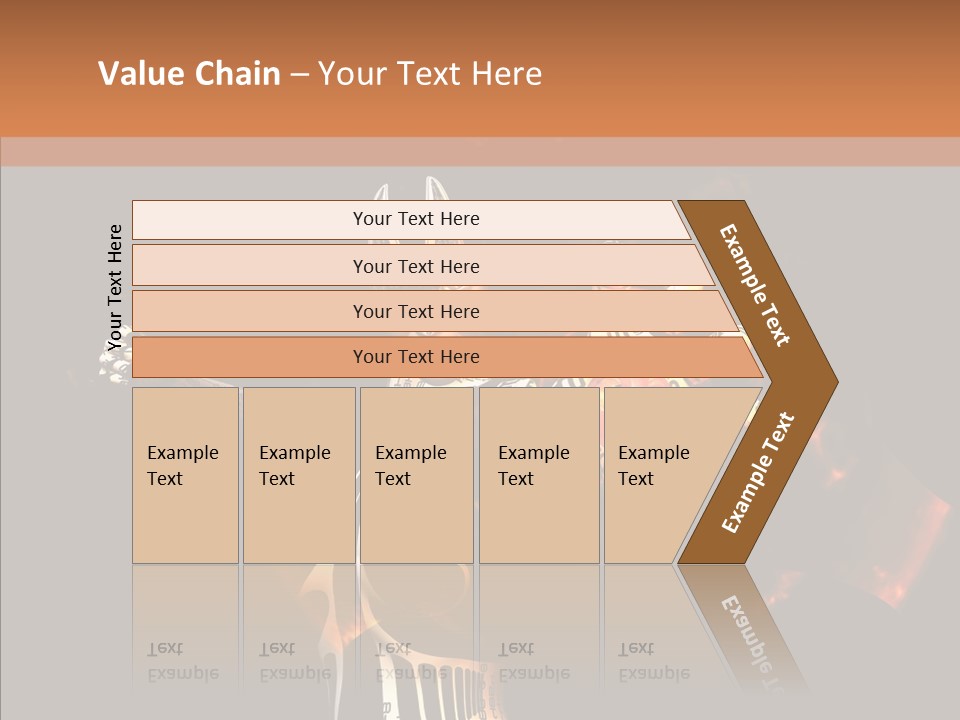 Value Chain – Your Text Here

Your Text Here

Your Text Here

Your Text Here

Your Text Here

Your Text Here

Example Text

Example Text

Example Text

Example Text

Example Text

Example Text

Example Text